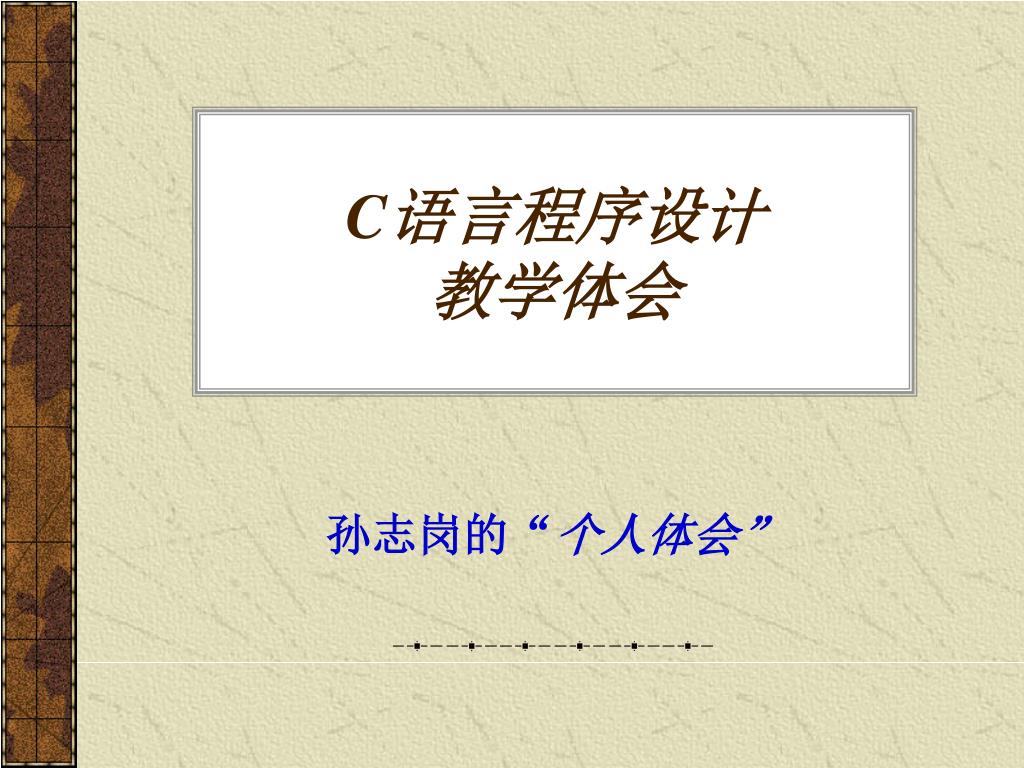 C语言程序设计
教学体会

孙志岗的“个人体会”